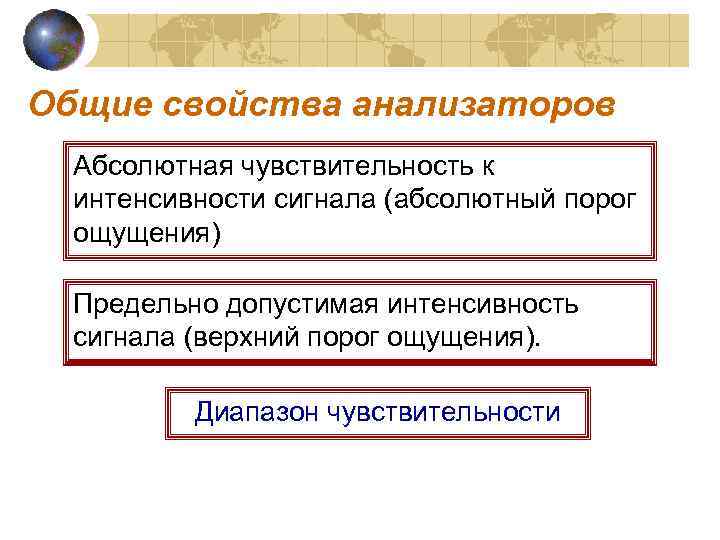 Общие свойства анализаторов

Абсолютная чувствительность к интенсивности сигнала (абсолютный порог ощущения)

Предельно допустимая интенсивность сигнала (верхний порог ощущения).

Диапазон чувствительности